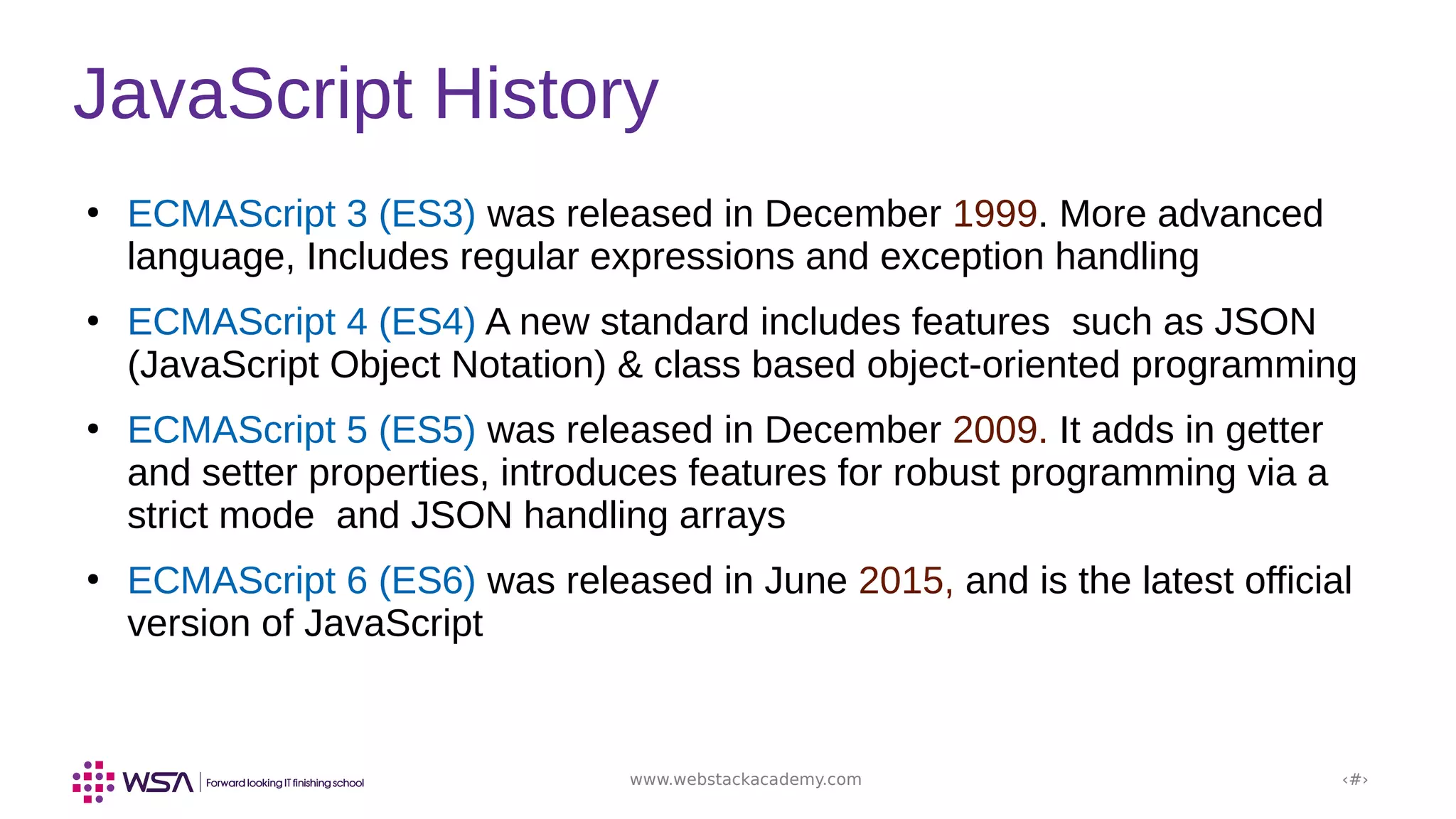 JavaScript History

• ECMAScript 3 (ES3) was released in December 1999. More advanced language, Includes regular expressions and exception handling

• ECMAScript 4 (ES4) A new standard includes features  such as JSON (JavaScript Object Notation) & class based object-oriented programming

• ECMAScript 5 (ES5) was released in December 2009. It adds in getter and setter properties, introduces features for robust programming via a strict mode  and JSON handling arrays

• ECMAScript 6 (ES6) was released in June 2015, and is the latest official version of JavaScript

WSA | Forward looking IT finishing school

www.webstackacademy.com

‹#›